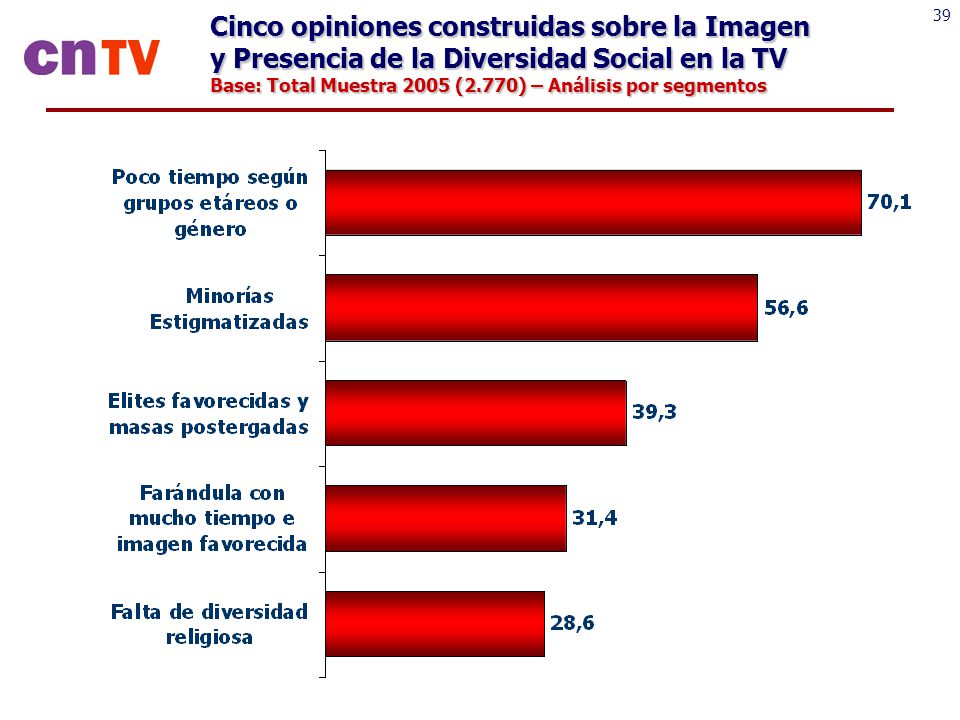 39

cnTV

Cinco opiniones construidas sobre la Imagen y Presencia de la Diversidad Social en la TV
Base: Total Muestra 2005 (2.770) – Análisis por segmentos

Poco tiempo según grupos etáreos o género 70,1
Minorías Estigmatizadas 56,6
Elites favorecidas y masas postergadas 39,3
Farándula con mucho tiempo e imagen favorecida 31,4
Falta de diversidad religiosa 28,6